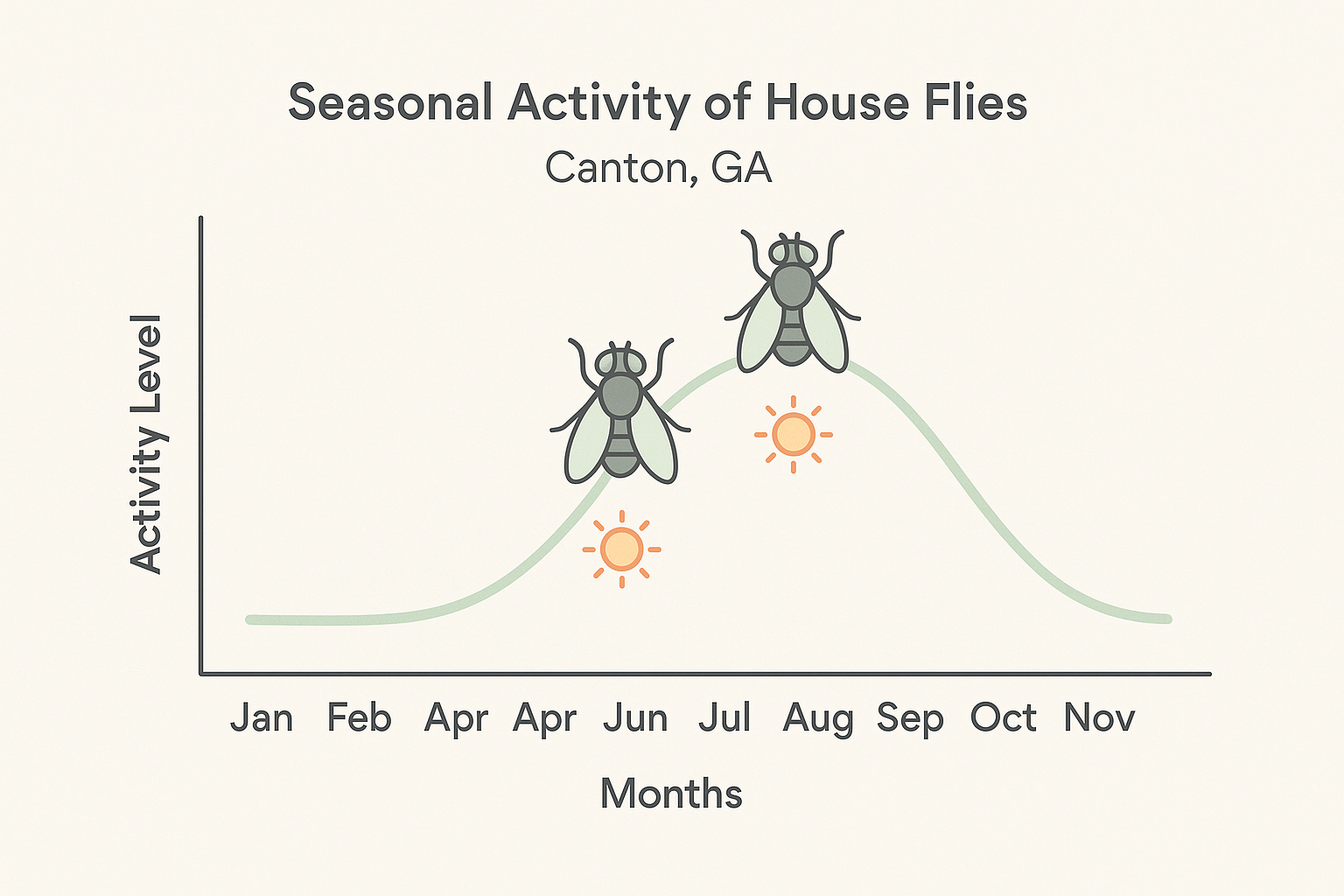 Seasonal Activity of House Flies
Canton, GA

Activity Level

Jan Feb Apr Apr Jun Jul Aug Sep Oct Nov

Months